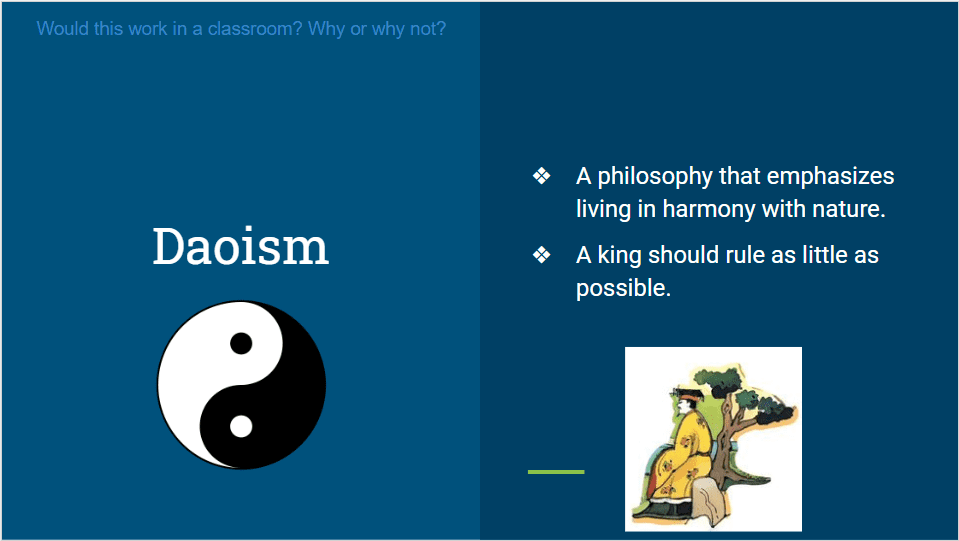 Would this work in a classroom? Why or why not?

Daoism

❖ A philosophy that emphasizes living in harmony with nature.

❖ A king should rule as little as possible.